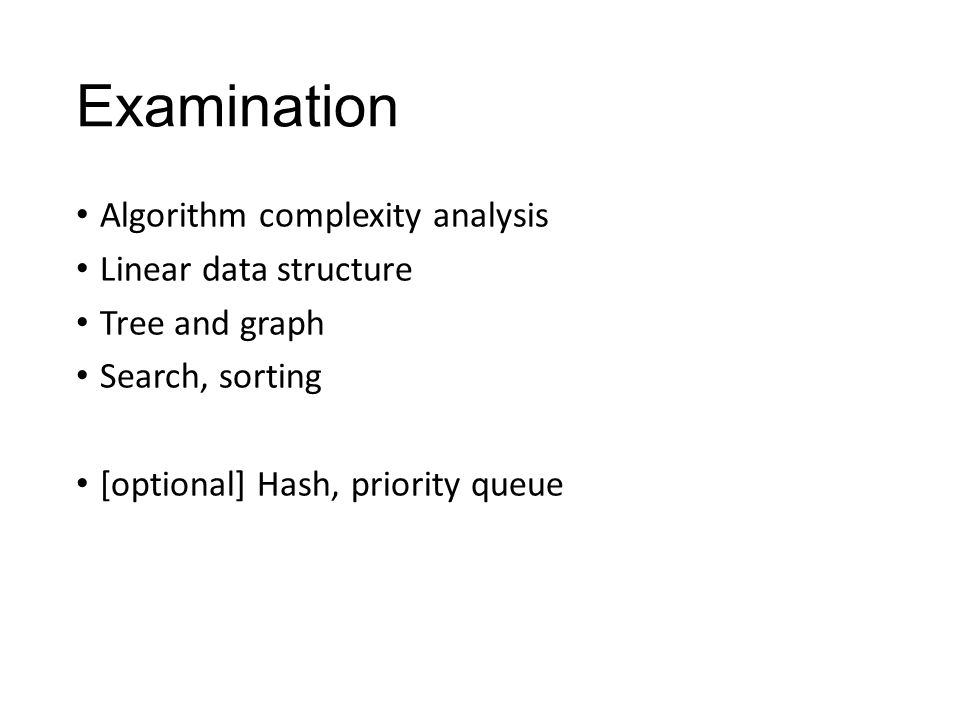 Examination

• Algorithm complexity analysis
• Linear data structure
• Tree and graph
• Search, sorting

• [optional] Hash, priority queue